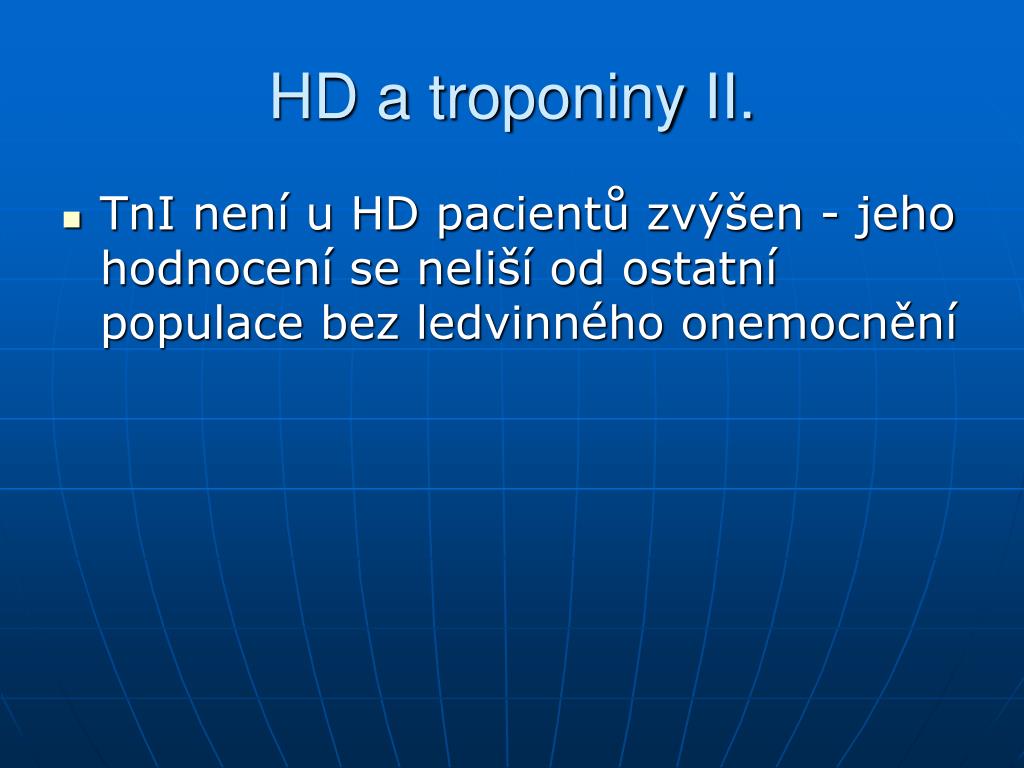 HD a troponiny II.

TnI není u HD pacientů zvýšen - jeho hodnocení se neliší od ostatní populace bez ledvinného onemocnění